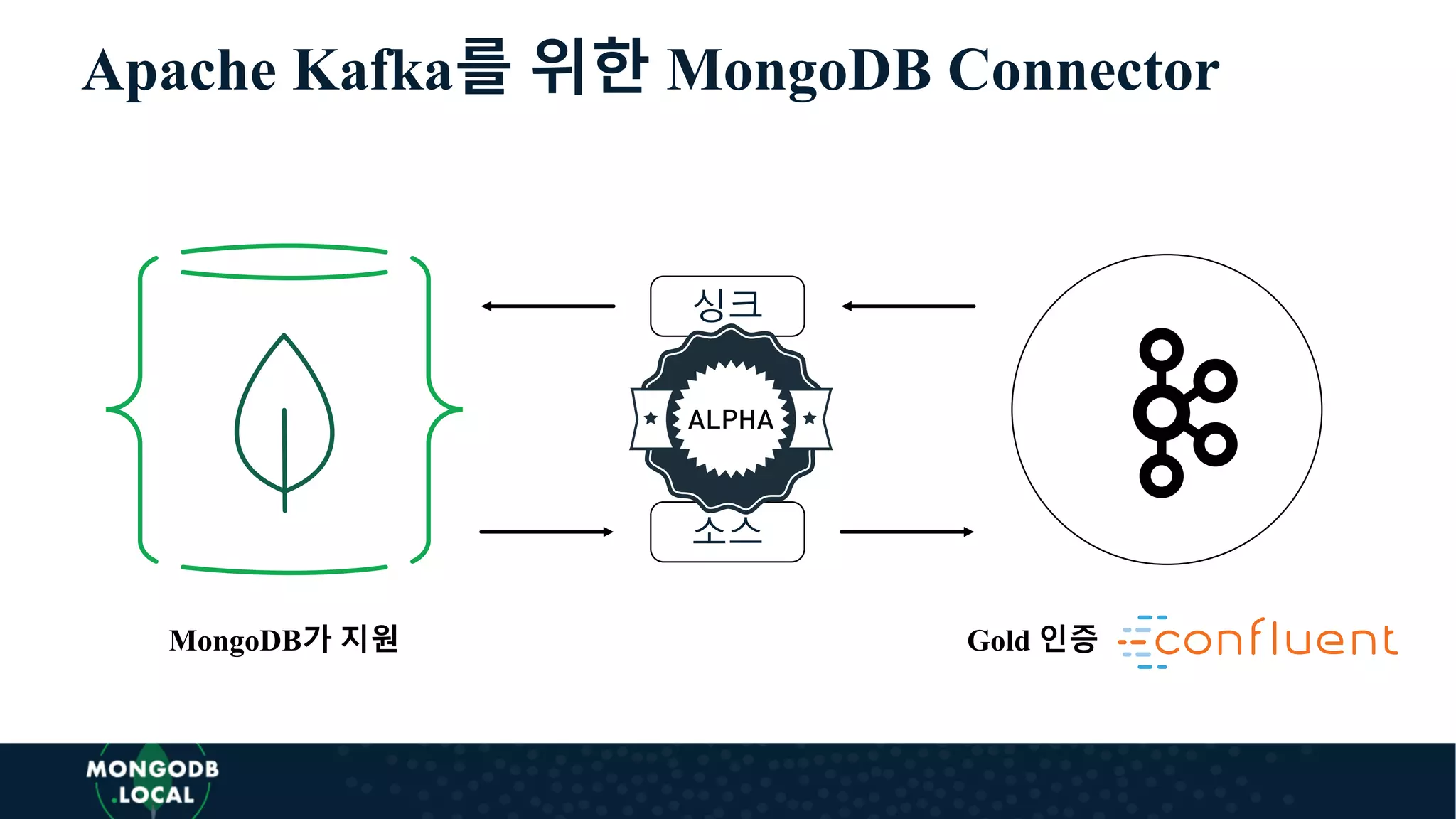 Apache Kafka를 위한 MongoDB Connector

싱크

ALPHA

소스

MongoDB가 지원

Gold 인증 confluent

MONGODB .LOCAL